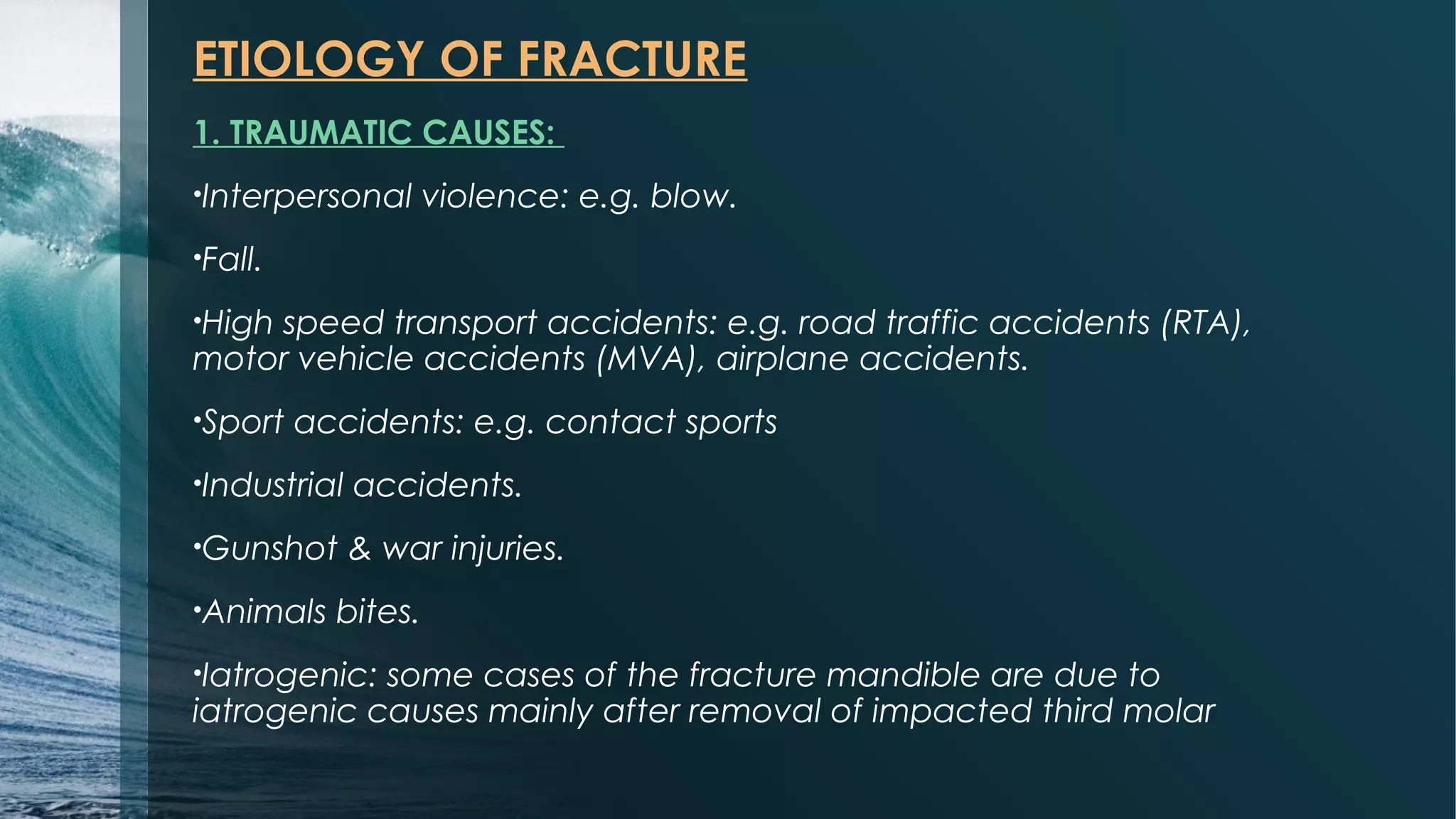 ETIOLOGY OF FRACTURE

1. TRAUMATIC CAUSES:

•Interpersonal violence: e.g. blow.

•Fall.

•High speed transport accidents: e.g. road traffic accidents (RTA), motor vehicle accidents (MVA), airplane accidents.

•Sport accidents: e.g. contact sports

•Industrial accidents.

•Gunshot & war injuries.

•Animals bites.

•Iatrogenic: some cases of the fracture mandible are due to iatrogenic causes mainly after removal of impacted third molar